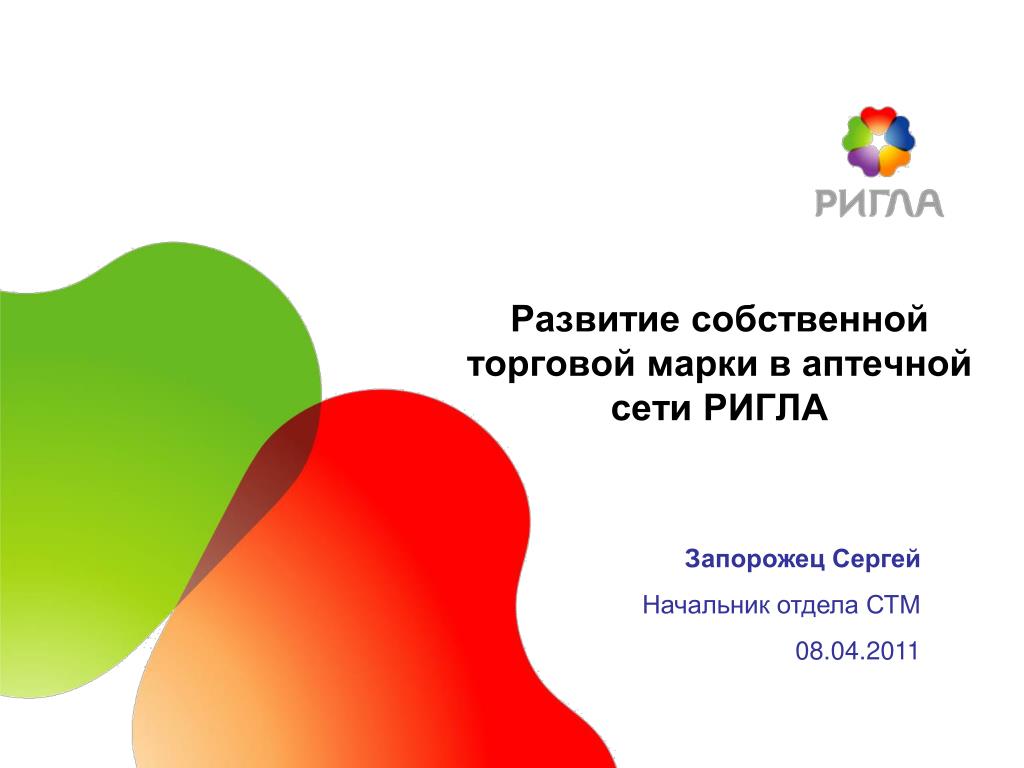 РИГЛА

Развитие собственной торговой марки в аптечной сети РИГЛА

Запорожец Сергей

Начальник отдела СТМ

08.04.2011